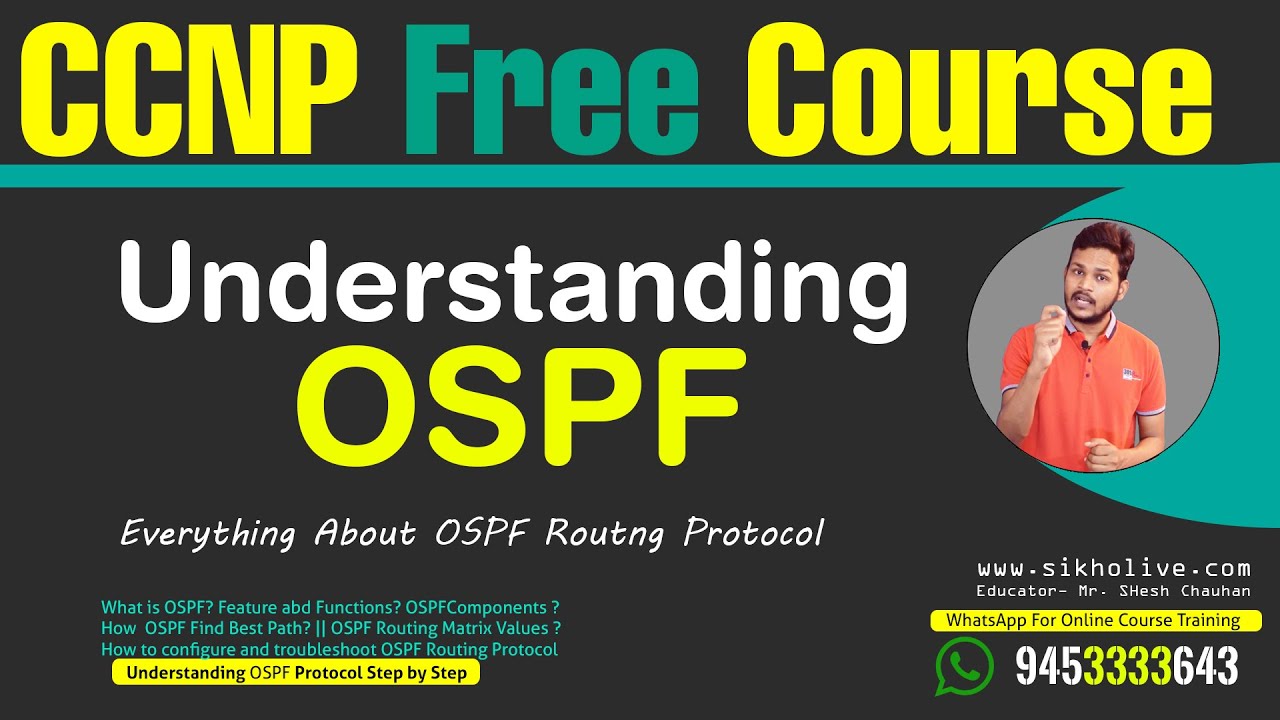 CCNP Free Course

Understanding OSPF

Everything About OSPF Routng Protocol

What is OSPF? Feature abd Functions? OSPFComponents ?
How OSPF Find Best Path? || OSPF Routing Matrix Values ?
How to configure and troubleshoot OSPF Routing Protocol
Understanding OSPF Protocol Step by Step

www.sikholive.com
Educator- Mr. SHesh Chauhan
WhatsApp For Online Course Training
9453333643